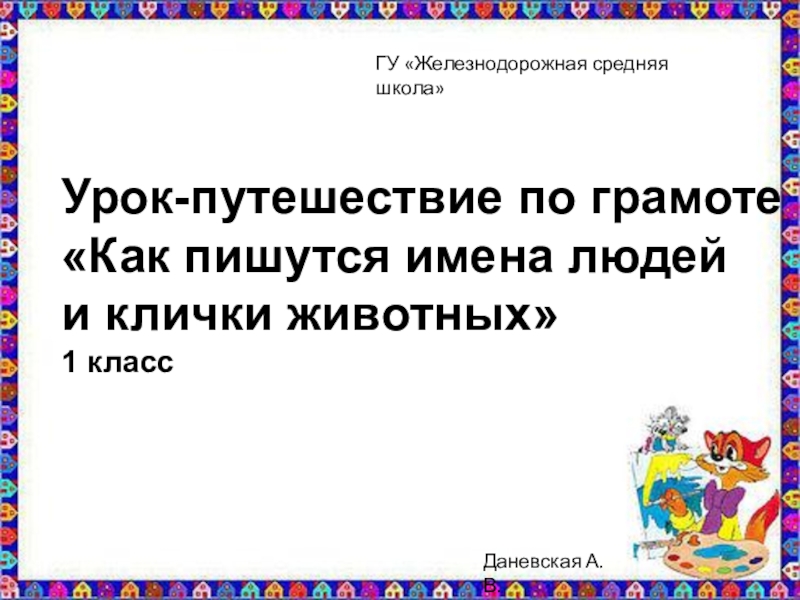 ГУ «Железнодорожная средняя школа»

Урок-путешествие по грамоте «Как пишутся имена людей и клички животных»
1 класс

Даневская А. В.